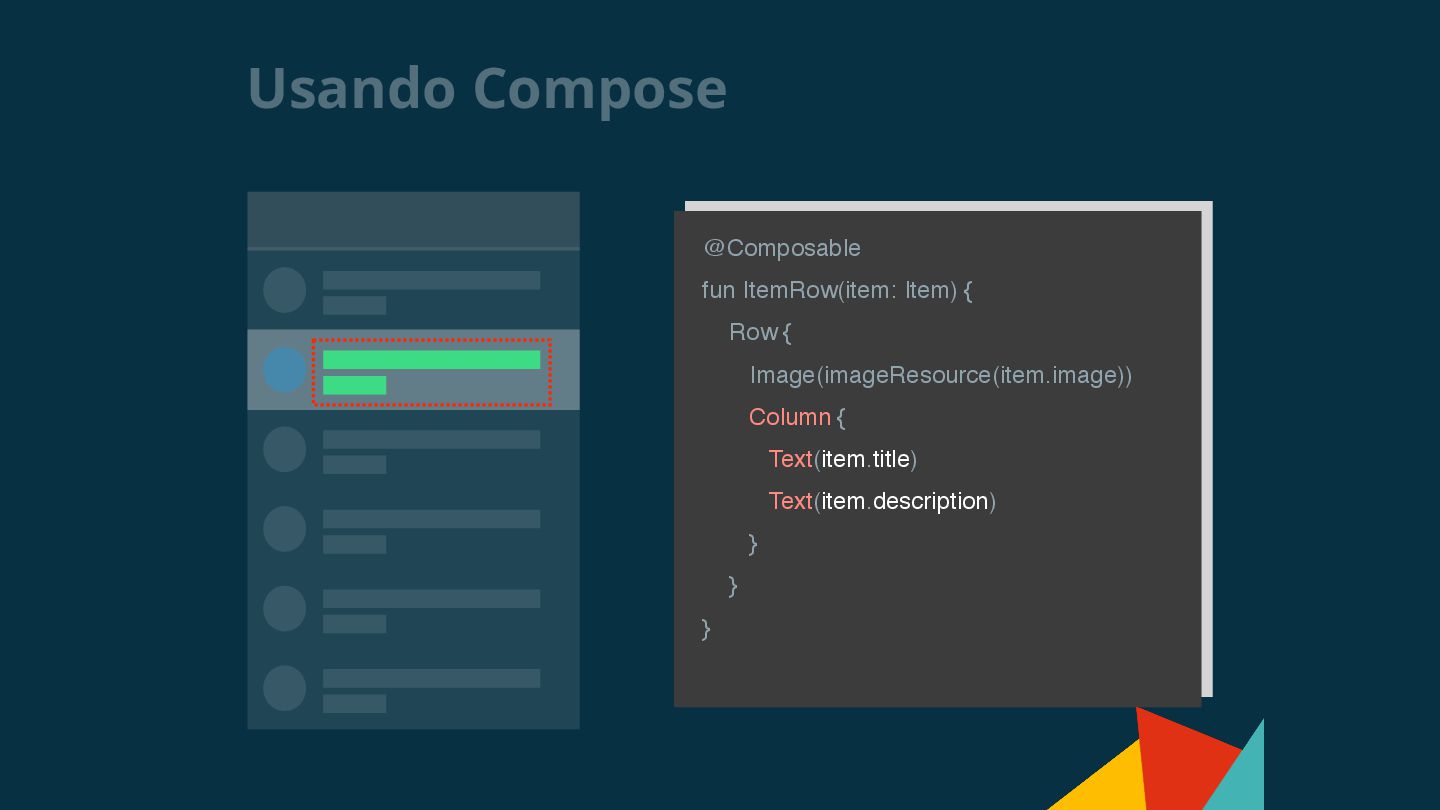 Usando Compose

@Composable
fun ItemRow(item: Item) {
Row {
Image(imageResource(item.image))
Column {
Text(item.title)
Text(item.description)
}
}
}